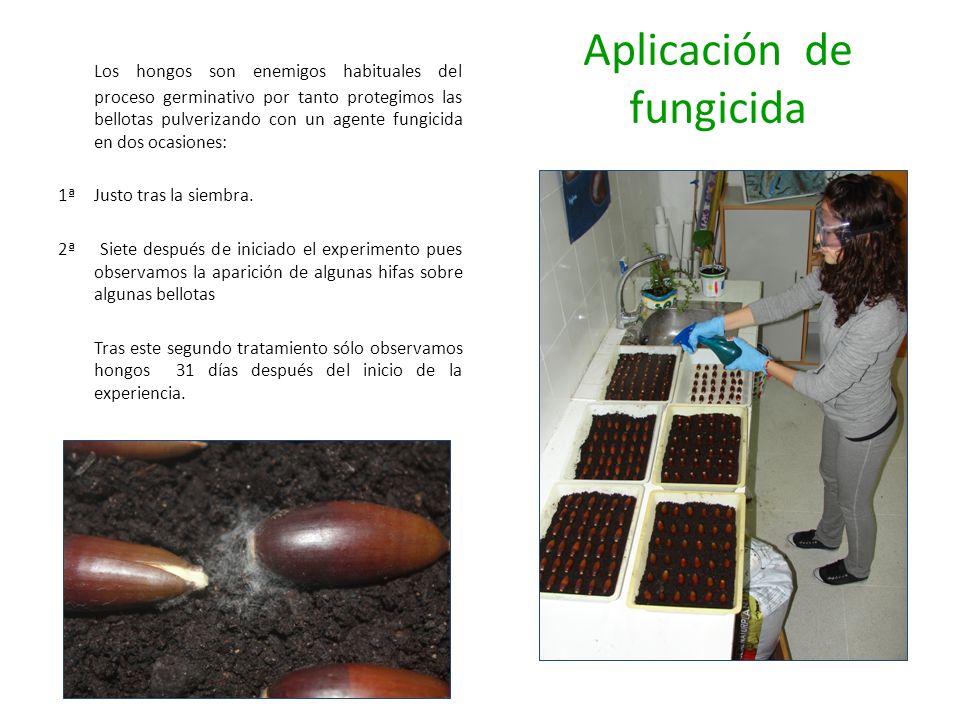 Aplicación de fungicida

Los hongos son enemigos habituales del proceso germinativo por tanto protegimos las bellotas pulverizando con un agente fungicida en dos ocasiones:

1ª Justo tras la siembra.

2ª Siete después de iniciado el experimento pues observamos la aparición de algunas hifas sobre algunas bellotas

Tras este segundo tratamiento sólo observamos hongos 31 días después del inicio de la experiencia.